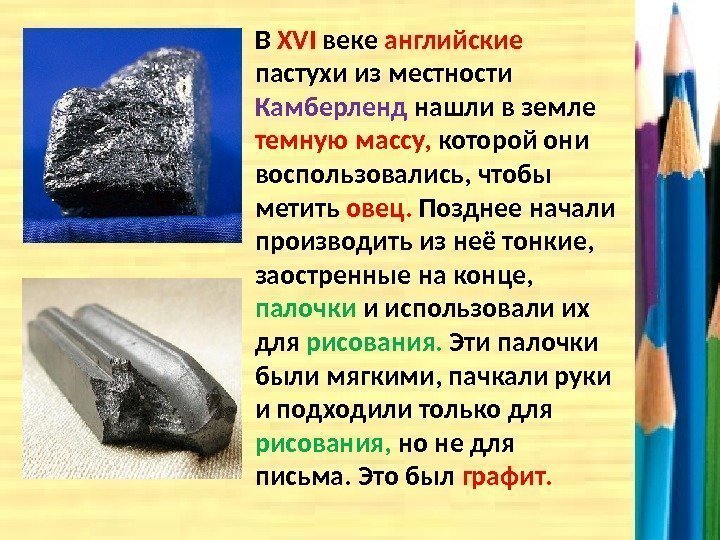 В XVI веке английские пастухи из местности Камберленд нашли в земле темную массу, которой они воспользовались, чтобы метить овец. Позднее начали производить из неё тонкие, заостренные на конце, палочки и использовали их для рисования. Эти палочки были мягкими, пачкали руки и подходили только для рисования, но не для письма. Это был графит.